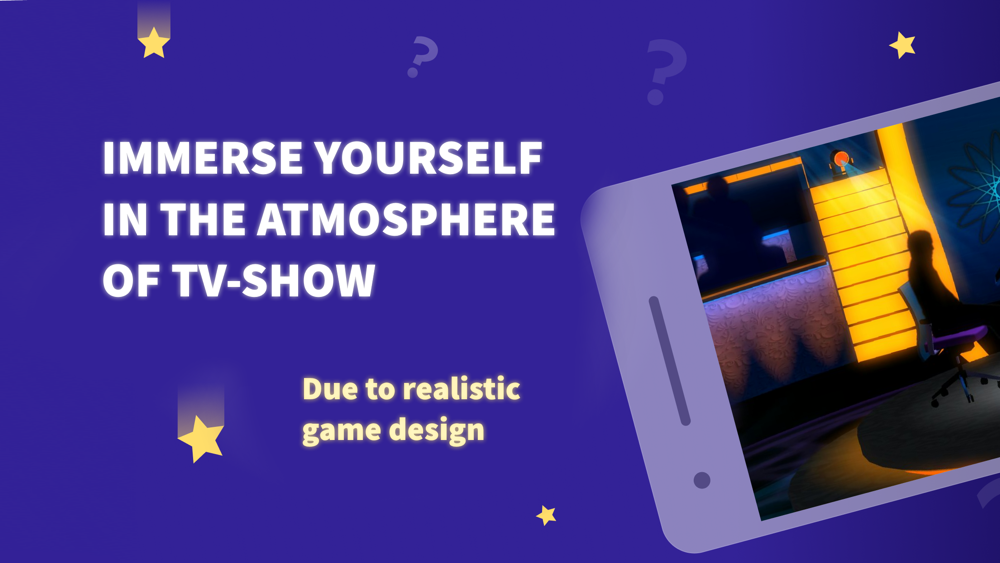 IMMERSE YOURSELF IN THE ATMOSPHERE OF TV-SHOW

Due to realistic game design